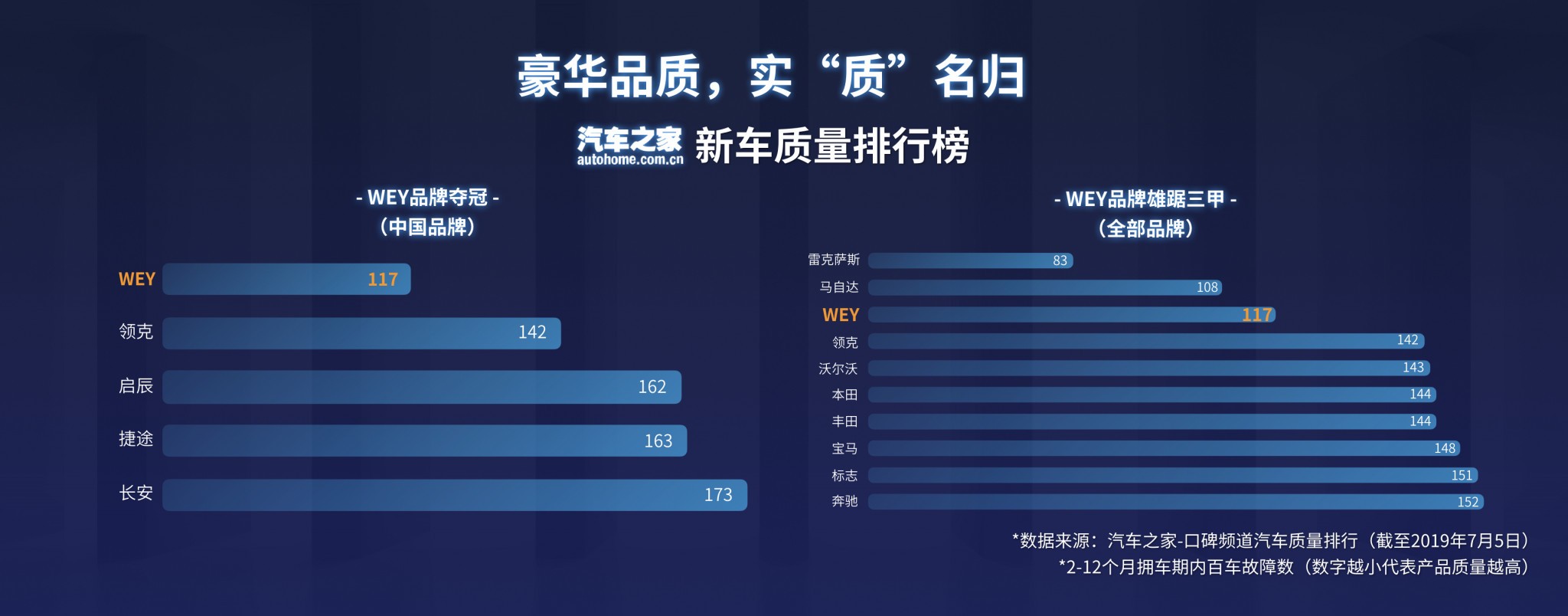 豪华品质，实“质”名归

汽车之家 autohome.com.cn 新车质量排行榜

- WEY品牌夺冠 -
（中国品牌）

WEY 117
领克 142
启辰 162
捷途 163
长安 173

- WEY品牌雄踞三甲 -
（全部品牌）

雷克萨斯 83
马自达 108
WEY 117
领克 142
沃尔沃 143
本田 144
丰田 144
宝马 148
标志 151
奔驰 152

*数据来源：汽车之家-口碑频道汽车质量排行（截至2019年7月5日）
*2-12个月拥车期内百车故障数（数字越小代表产品质量越高）